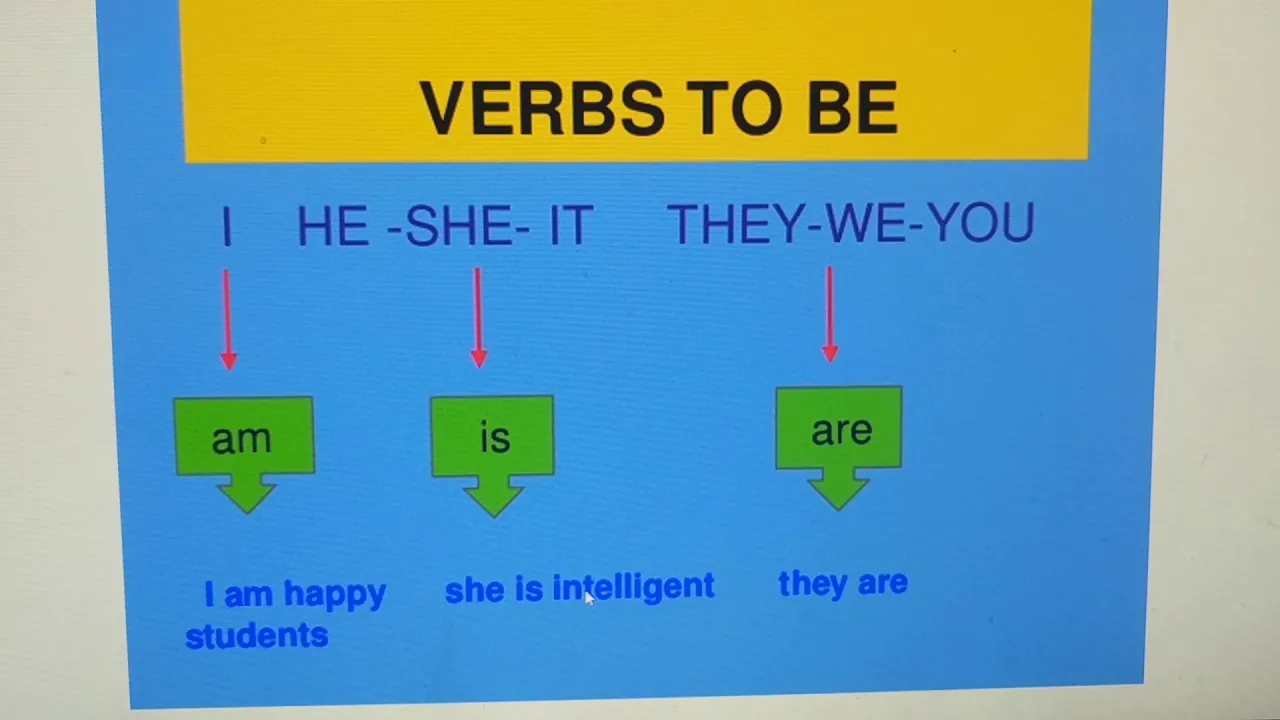 VERBS TO BE

I HE -SHE- IT THEY-WE-YOU

am is are

I am happy students she is intelligent they are